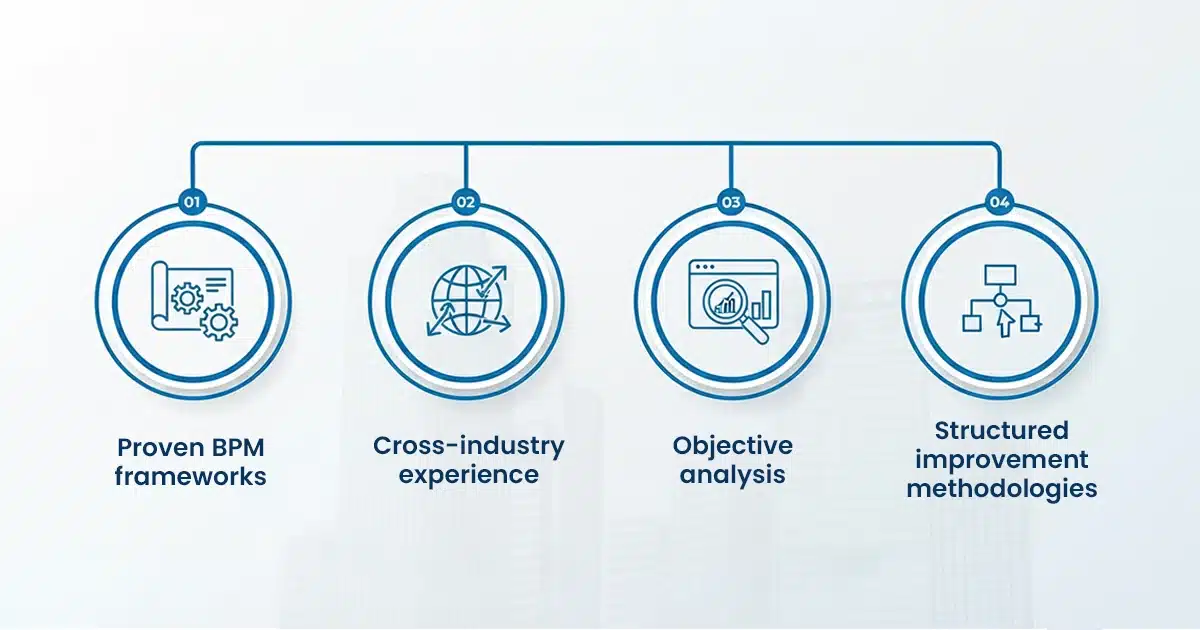 01

Proven BPM frameworks

02

Cross-industry experience

03

Objective analysis

04

Structured improvement methodologies